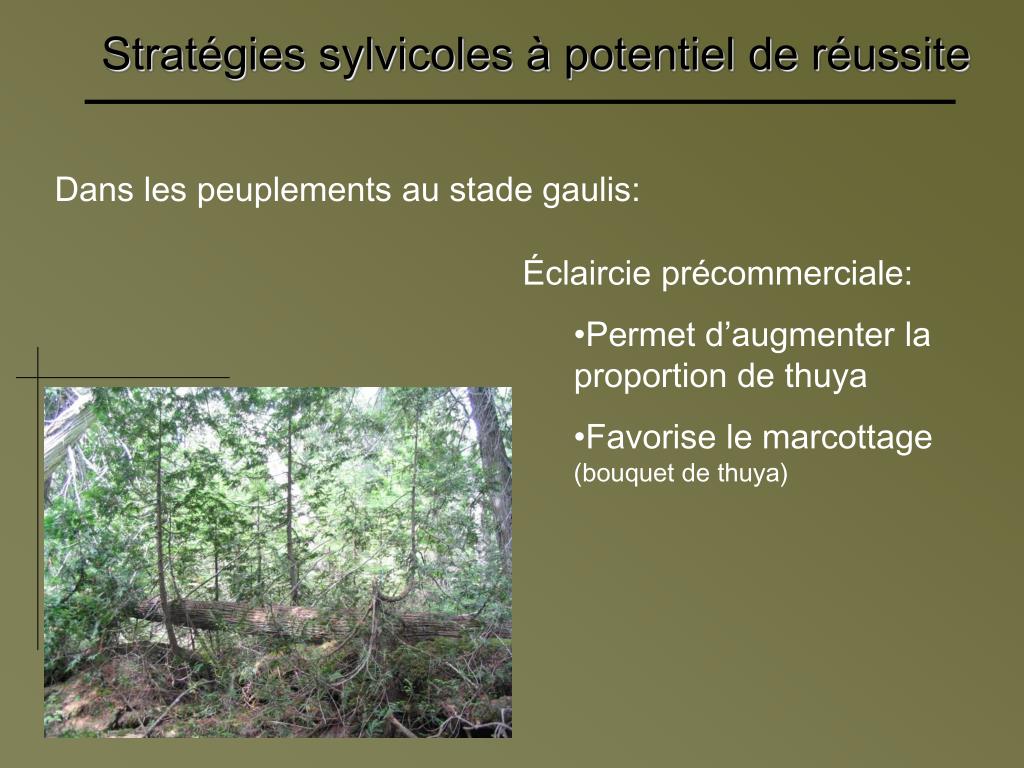 Stratégies sylvicoles à potentiel de réussite

Dans les peuplements au stade gaulis:

Éclaircie précommerciale:

•Permet d’augmenter la proportion de thuya

•Favorise le marcottage (bouquet de thuya)